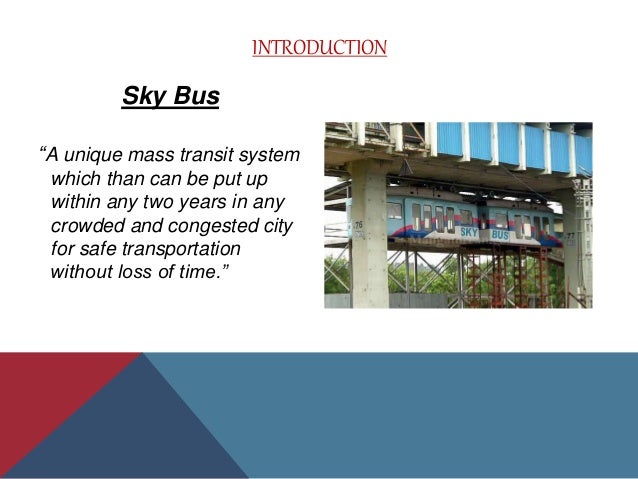 INTRODUCTION

Sky Bus

"A unique mass transit system which than can be put up within any two years in any crowded and congested city for safe transportation without loss of time."

76

SKY BUS

77